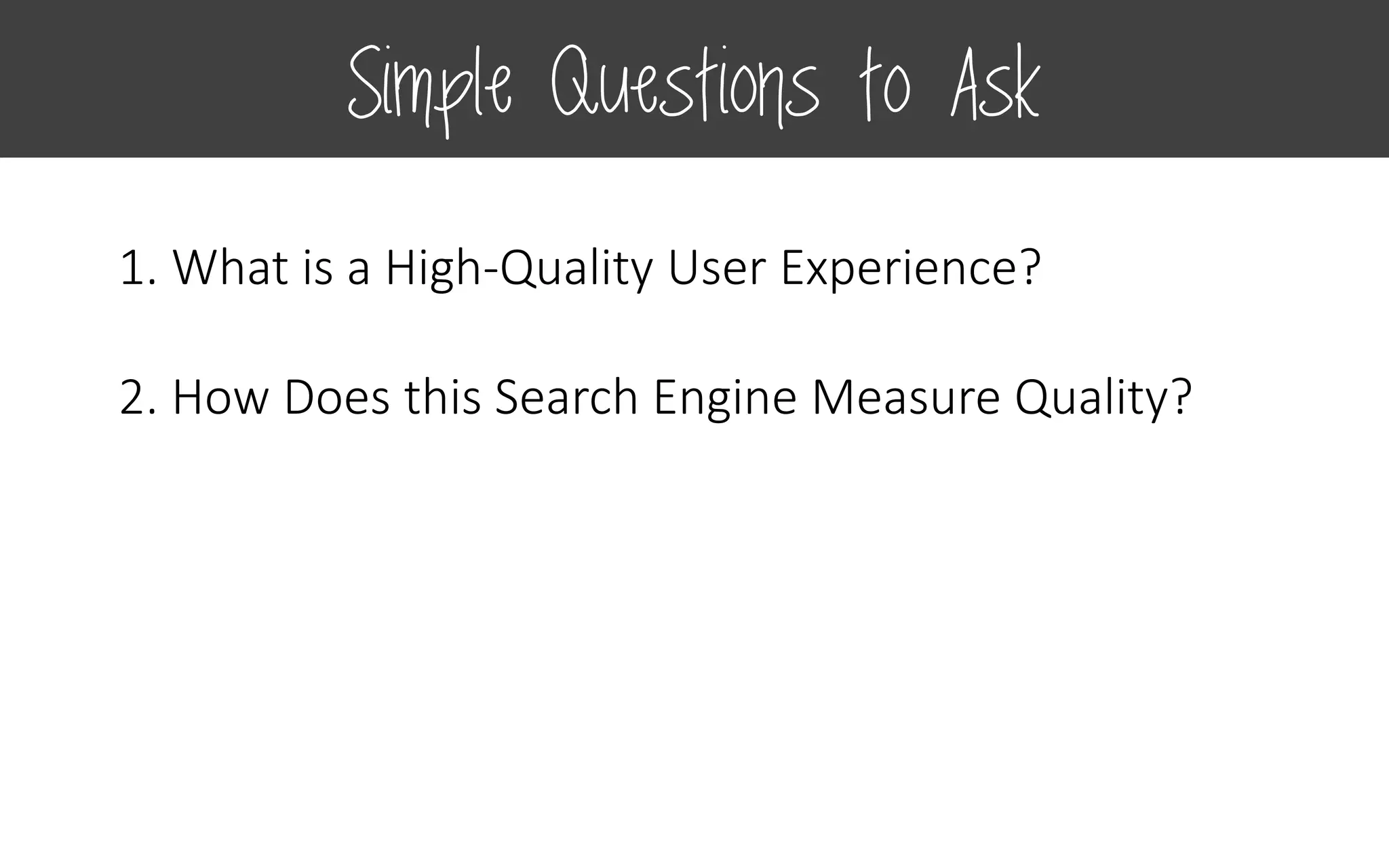 Simple Questions to Ask

1. What is a High-Quality User Experience?

2. How Does this Search Engine Measure Quality?